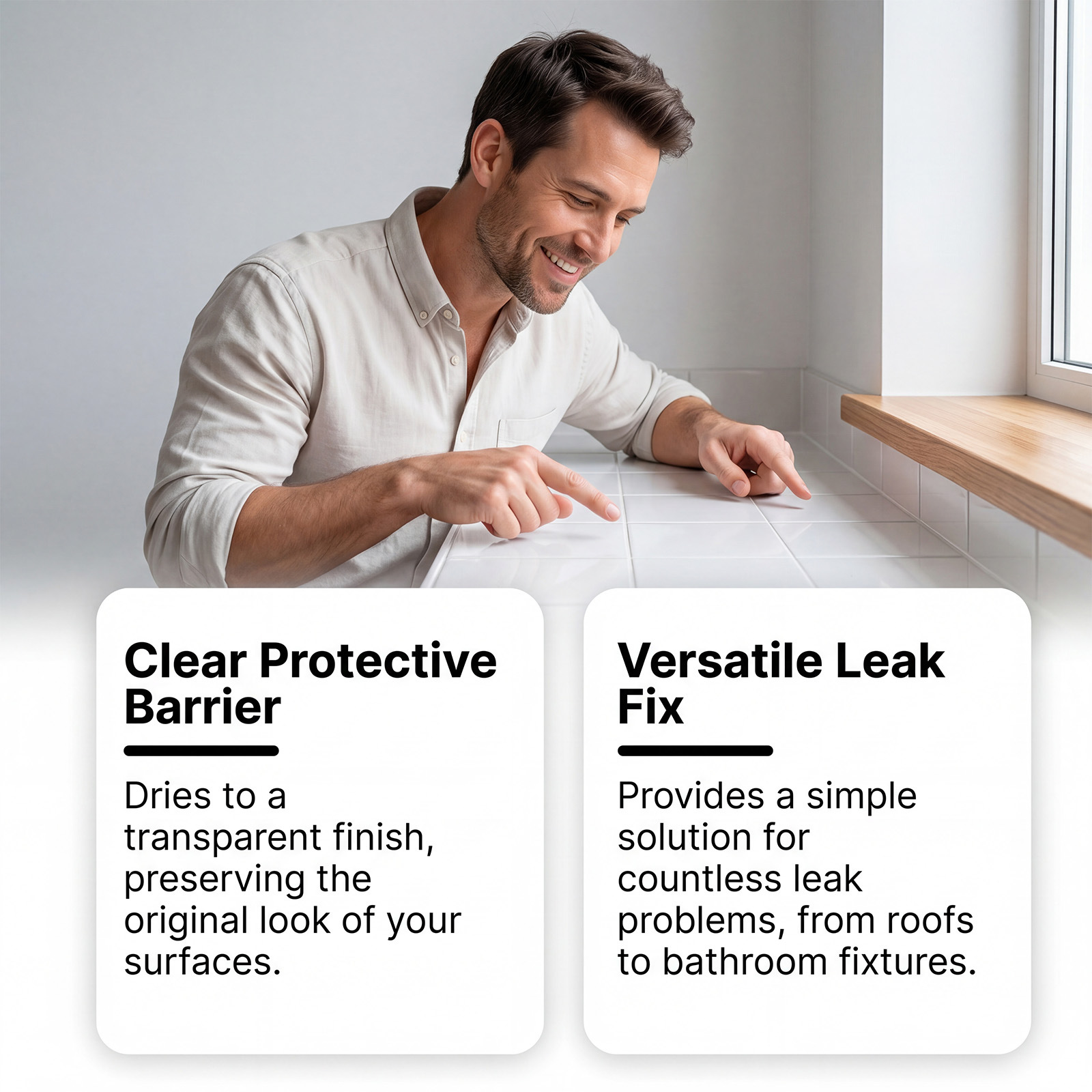 Clear Protective Barrier

Dries to a transparent finish, preserving the original look of your surfaces.

Versatile Leak Fix

Provides a simple solution for countless leak problems, from roofs to bathroom fixtures.